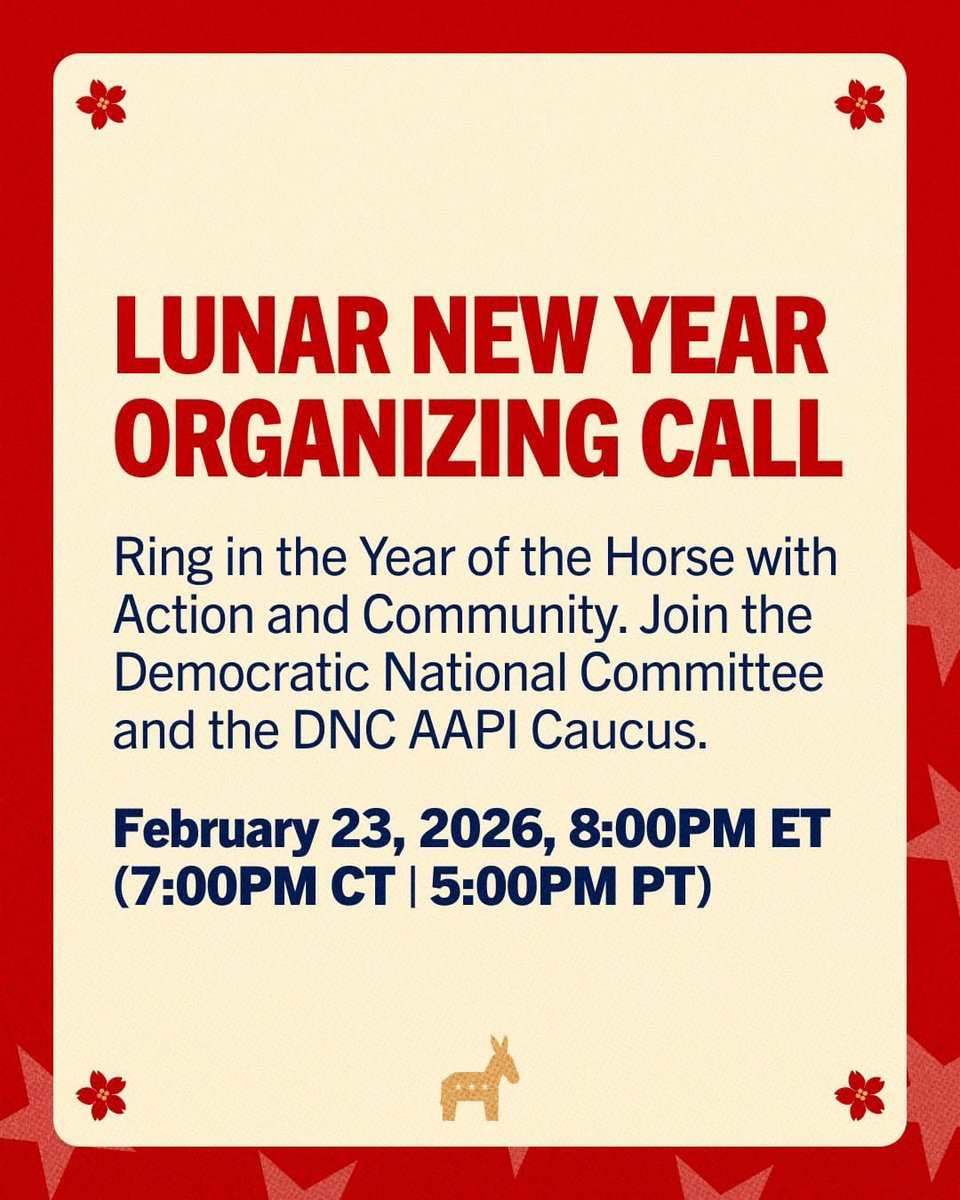 LUNAR NEW YEAR ORGANIZING CALL

Ring in the Year of the Horse with Action and Community. Join the Democratic National Committee and the DNC AAPI Caucus.

February 23, 2026, 8:00PM ET (7:00PM CT | 5:00PM PT)